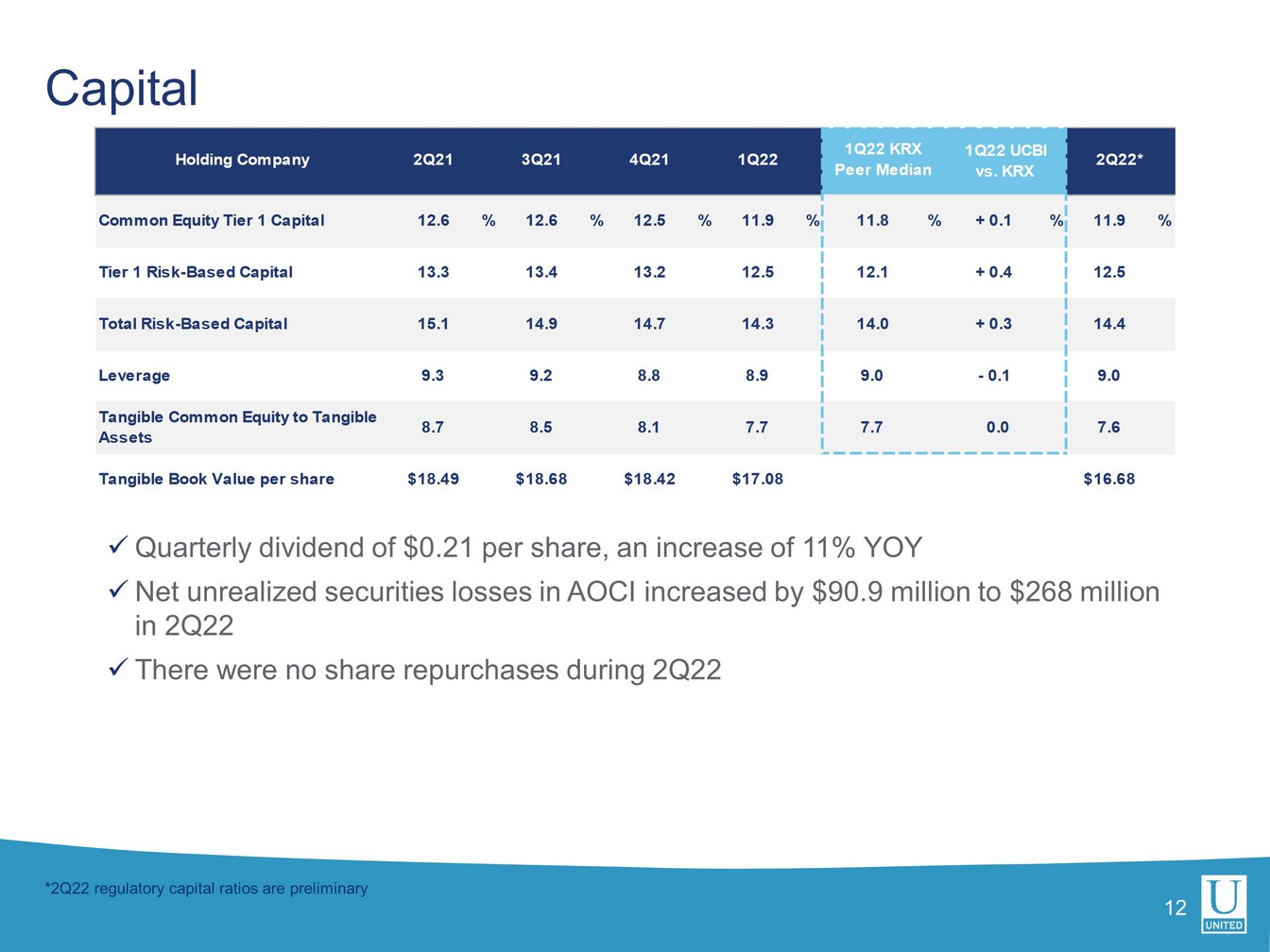 Capital

| Holding Company | 2Q21 | 3Q21 | 4Q21 | 1Q22 | 1Q22 KRX Peer Median | 1Q22 UCBI vs. KRX | 2Q22* |
|---|---|---|---|---|---|---|---|
| Common Equity Tier 1 Capital | 12.6 % | 12.6 % | 12.5 % | 11.9 % | 11.8 % | + 0.1 % | 11.9 % |
| Tier 1 Risk-Based Capital | 13.3 | 13.4 | 13.2 | 12.5 | 12.1 | + 0.4 | 12.5 |
| Total Risk-Based Capital | 15.1 | 14.9 | 14.7 | 14.3 | 14.0 | + 0.3 | 14.4 |
| Leverage | 9.3 | 9.2 | 8.8 | 8.9 | 9.0 | - 0.1 | 9.0 |
| Tangible Common Equity to Tangible Assets | 8.7 | 8.5 | 8.1 | 7.7 | 7.7 | 0.0 | 7.6 |
| Tangible Book Value per share | $18.49 | $18.68 | $18.42 | $17.08 | | | $16.68 |

✓ Quarterly dividend of $0.21 per share, an increase of 11% YOY

✓ Net unrealized securities losses in AOCI increased by $90.9 million to $268 million in 2Q22

✓ There were no share repurchases during 2Q22

*2Q22 regulatory capital ratios are preliminary

12

U
UNITED